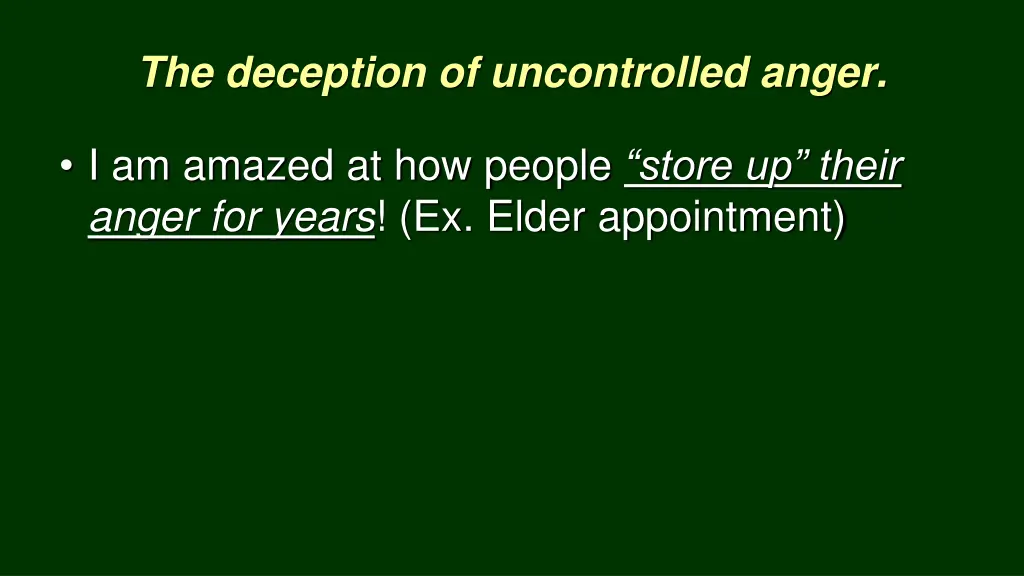 The deception of uncontrolled anger.

• I am amazed at how people “store up” their anger for years! (Ex. Elder appointment)